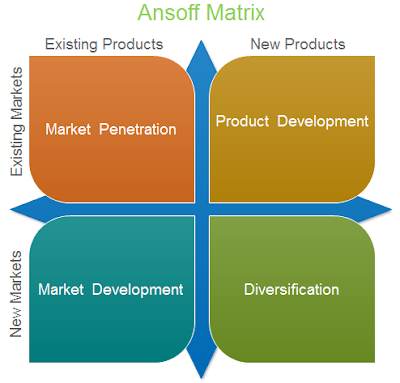 Ansoff Matrix

Existing Products

New Products

Existing Markets

Market Penetration

Product Development

New Markets

Market Development

Diversification